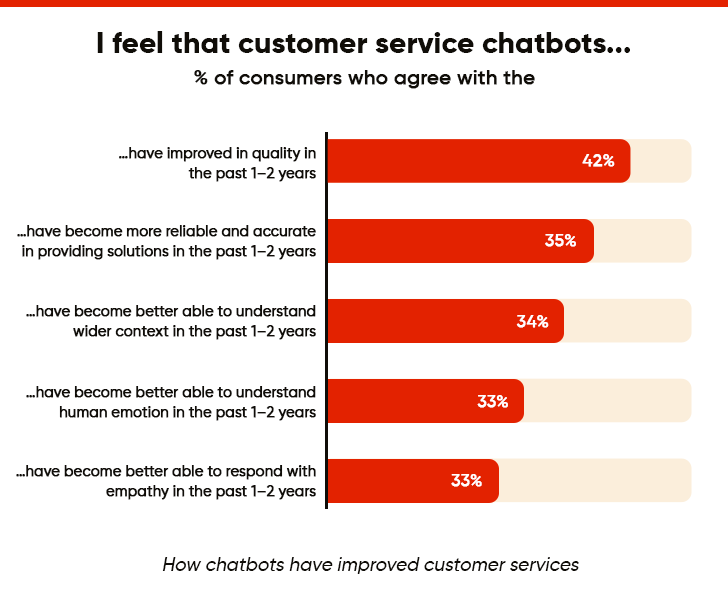 I feel that customer service chatbots...
% of consumers who agree with the

...have improved in quality in the past 1–2 years
42%

...have become more reliable and accurate in providing solutions in the past 1–2 years
35%

...have become better able to understand wider context in the past 1–2 years
34%

...have become better able to understand human emotion in the past 1–2 years
33%

...have become better able to respond with empathy in the past 1–2 years
33%

How chatbots have improved customer services